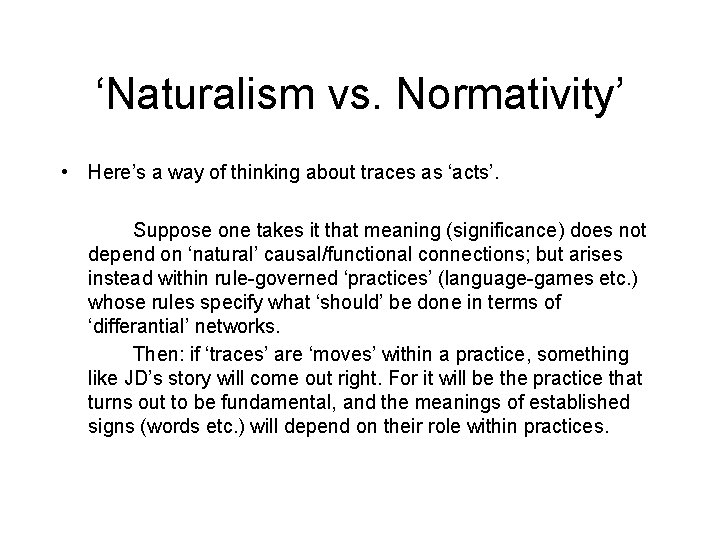 ‘Naturalism vs. Normativity’

• Here’s a way of thinking about traces as ‘acts’.

Suppose one takes it that meaning (significance) does not depend on ‘natural’ causal/functional connections; but arises instead within rule-governed ‘practices’ (language-games etc.) whose rules specify what ‘should’ be done in terms of ‘differantial’ networks.

Then: if ‘traces’ are ‘moves’ within a practice, something like JD’s story will come out right. For it will be the practice that turns out to be fundamental, and the meanings of established signs (words etc.) will depend on their role within practices.